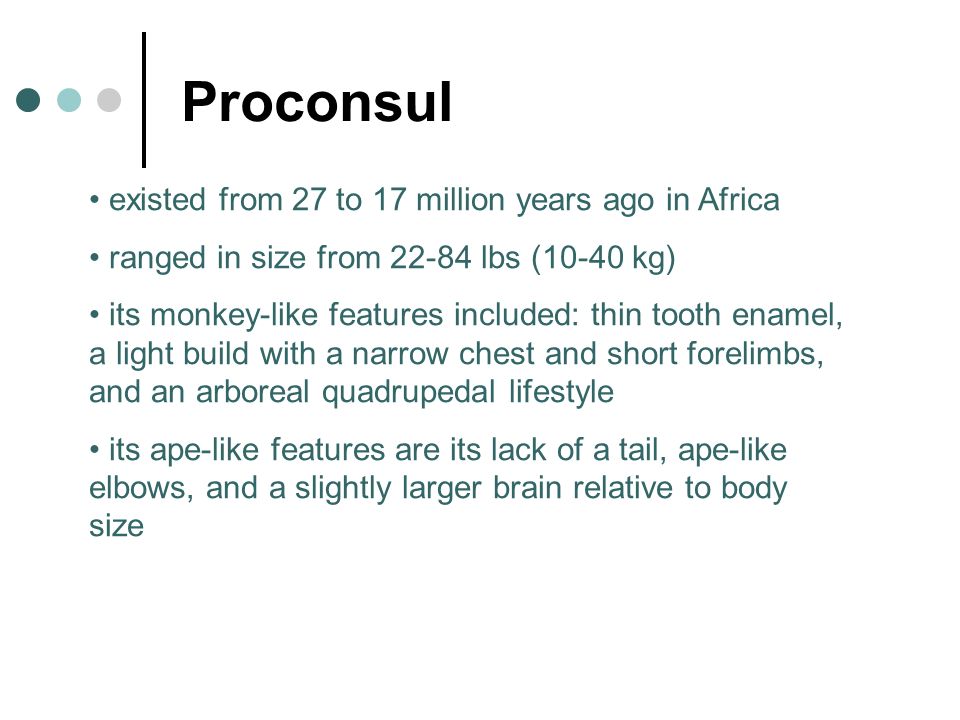 Proconsul

• existed from 27 to 17 million years ago in Africa

• ranged in size from 22-84 lbs (10-40 kg)

• its monkey-like features included: thin tooth enamel, a light build with a narrow chest and short forelimbs, and an arboreal quadrupedal lifestyle

• its ape-like features are its lack of a tail, ape-like elbows, and a slightly larger brain relative to body size